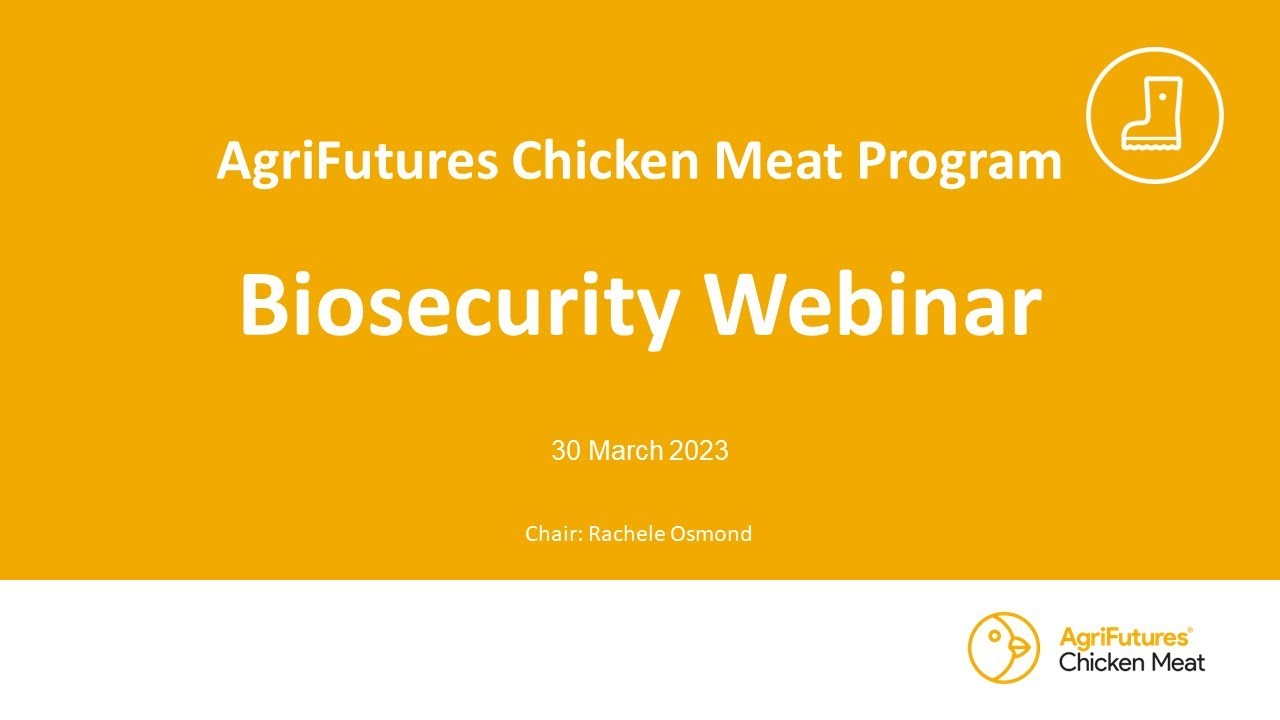 AgriFutures Chicken Meat Program

Biosecurity Webinar

30 March 2023

Chair: Rachele Osmond

AgriFutures®
Chicken Meat